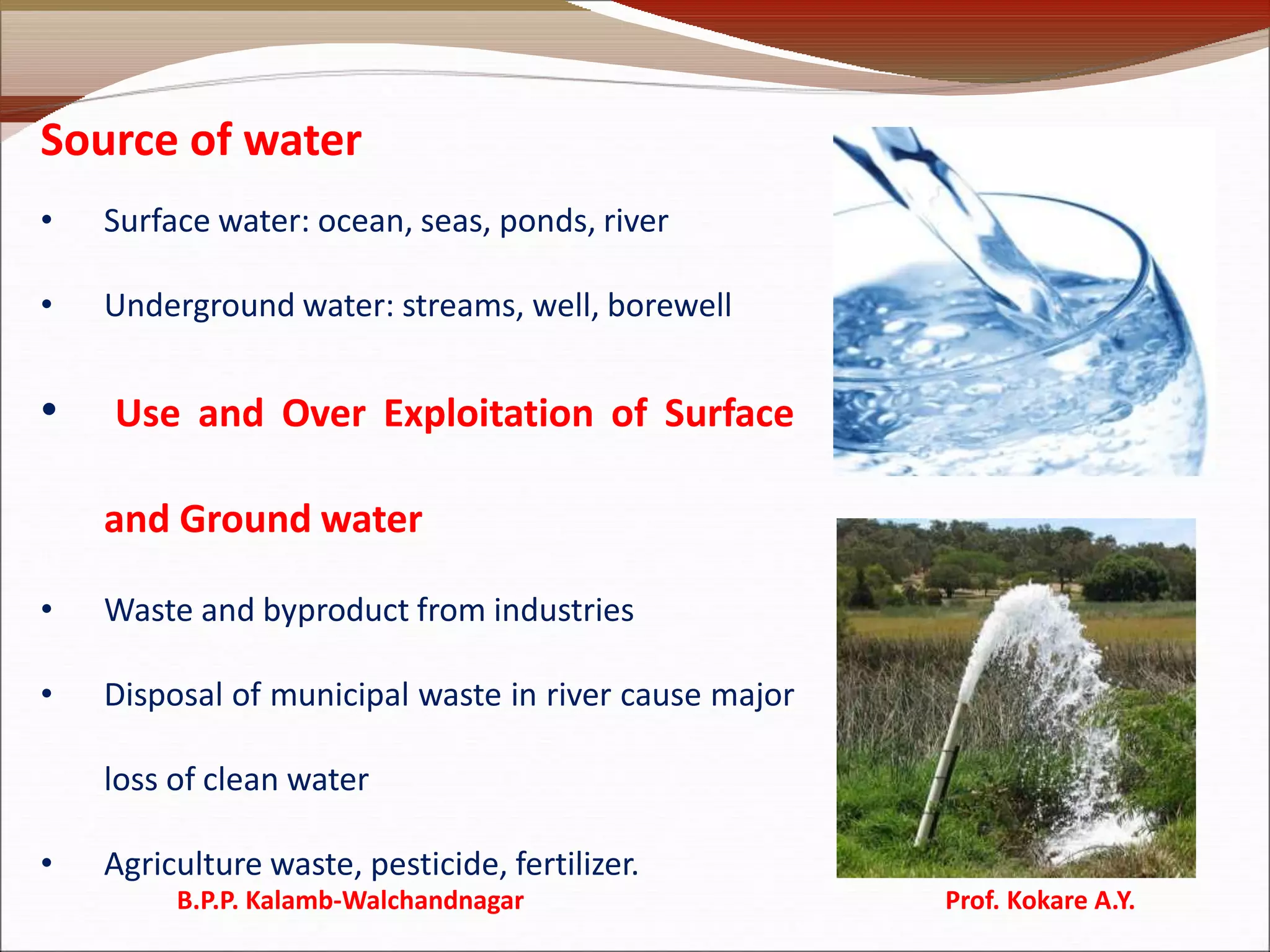 Source of water

• Surface water: ocean, seas, ponds, river

• Underground water: streams, well, borewell

• Use and Over Exploitation of Surface and Ground water

• Waste and byproduct from industries

• Disposal of municipal waste in river cause major loss of clean water

• Agriculture waste, pesticide, fertilizer.

B.P.P. Kalamb-Walchandnagar

Prof. Kokare A.Y.